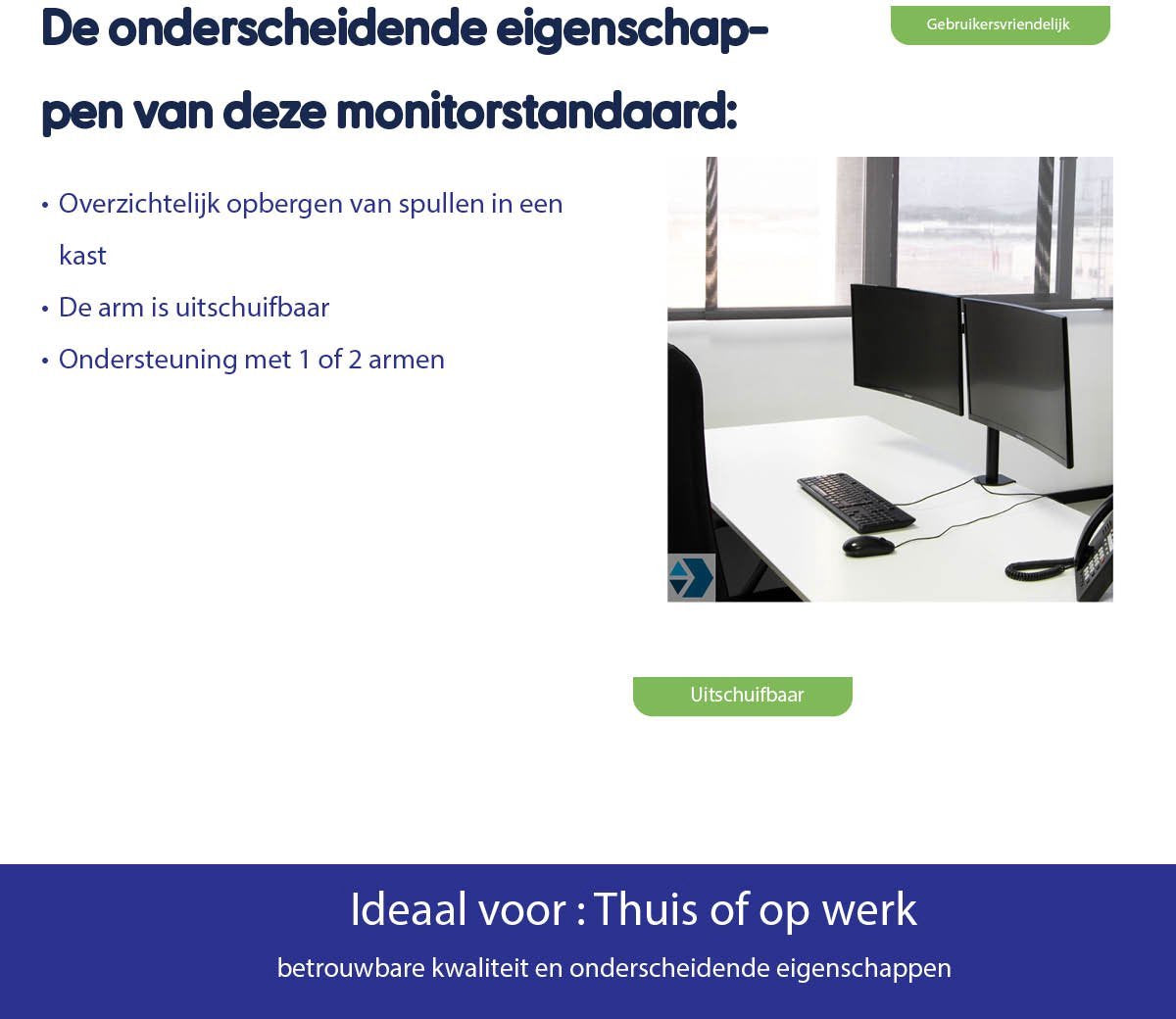 De onderscheidende eigenschappen van deze monitorstandaard:

Gebruikersvriendelijk

• Overzichtelijk opbergen van spullen in een kast
• De arm is uitschuifbaar
• Ondersteuning met 1 of 2 armen

Uitschuifbaar

Ideaal voor : Thuis of op werk

betrouwbare kwaliteit en onderscheidende eigenschappen